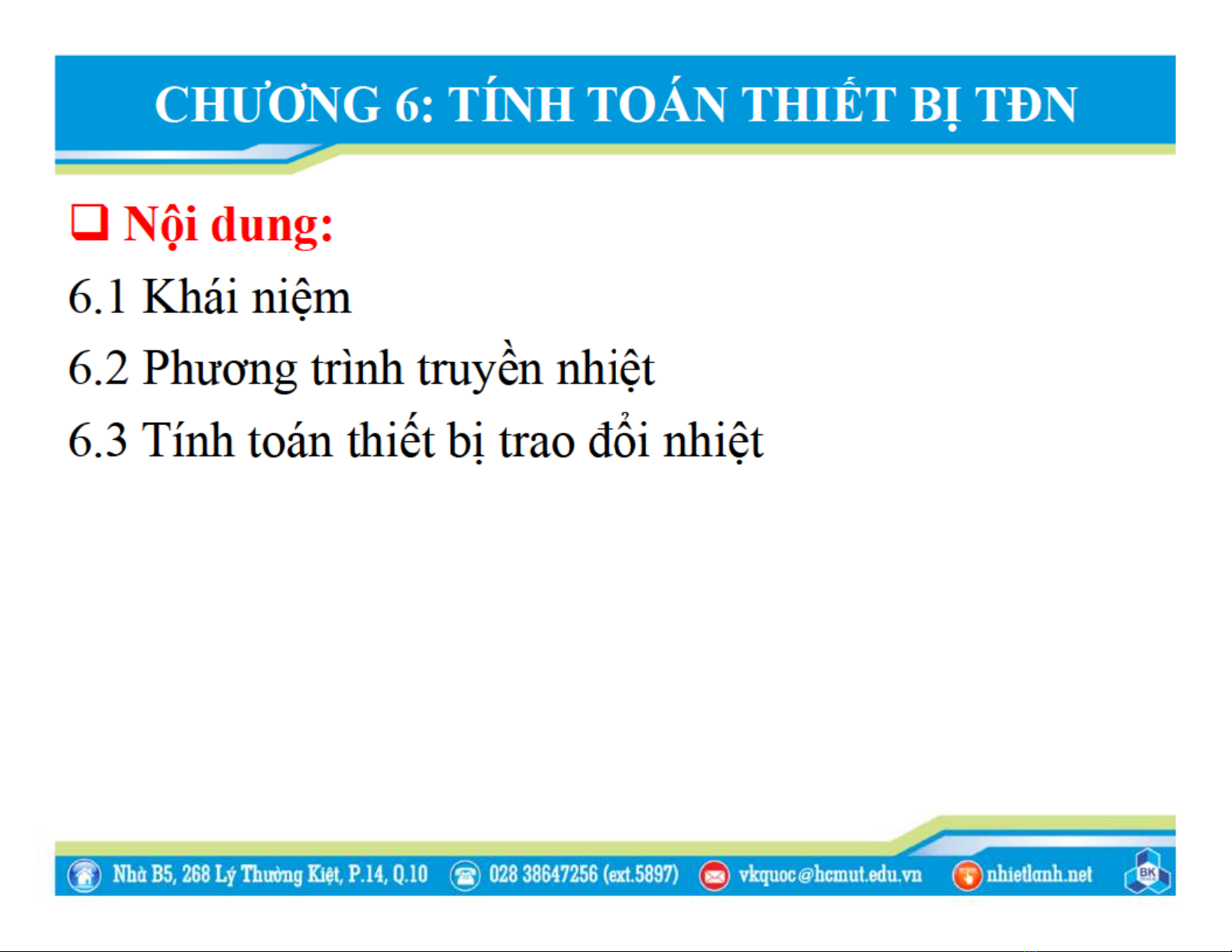 CHƯƠNG 6: TÍNH TOÁN THIẾT BỊ TĐN

❑ Nội dung:

6.1 Khái niệm

6.2 Phương trình truyền nhiệt

6.3 Tính toán thiết bị trao đổi nhiệt

Nhà B5, 268 Lý Thường Kiệt, P.14, Q.10 028 38647256 (ext.5897) vkquoc@hcmut.edu.vn nhietlanh.net BK